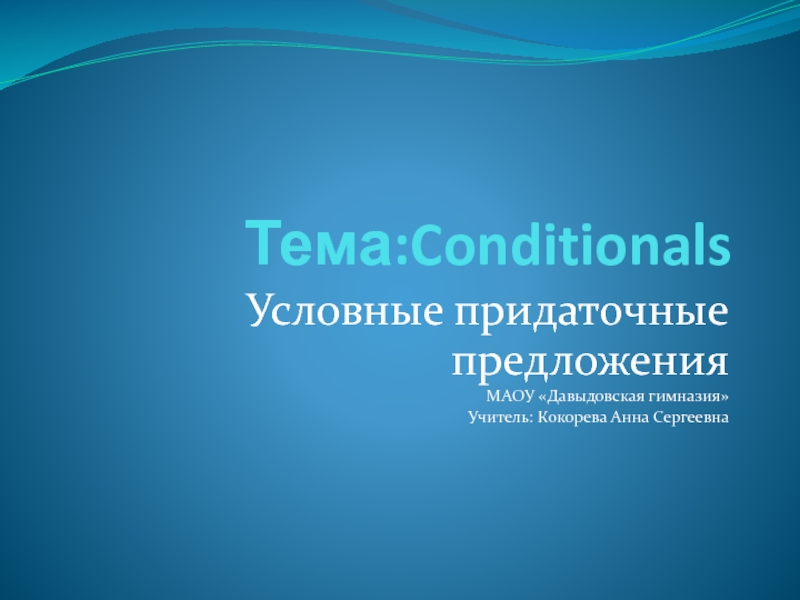 Тема:Conditionals

Условные придаточные предложения

МАОУ «Давыдовская гимназия»
Учитель: Кокорева Анна Сергеевна